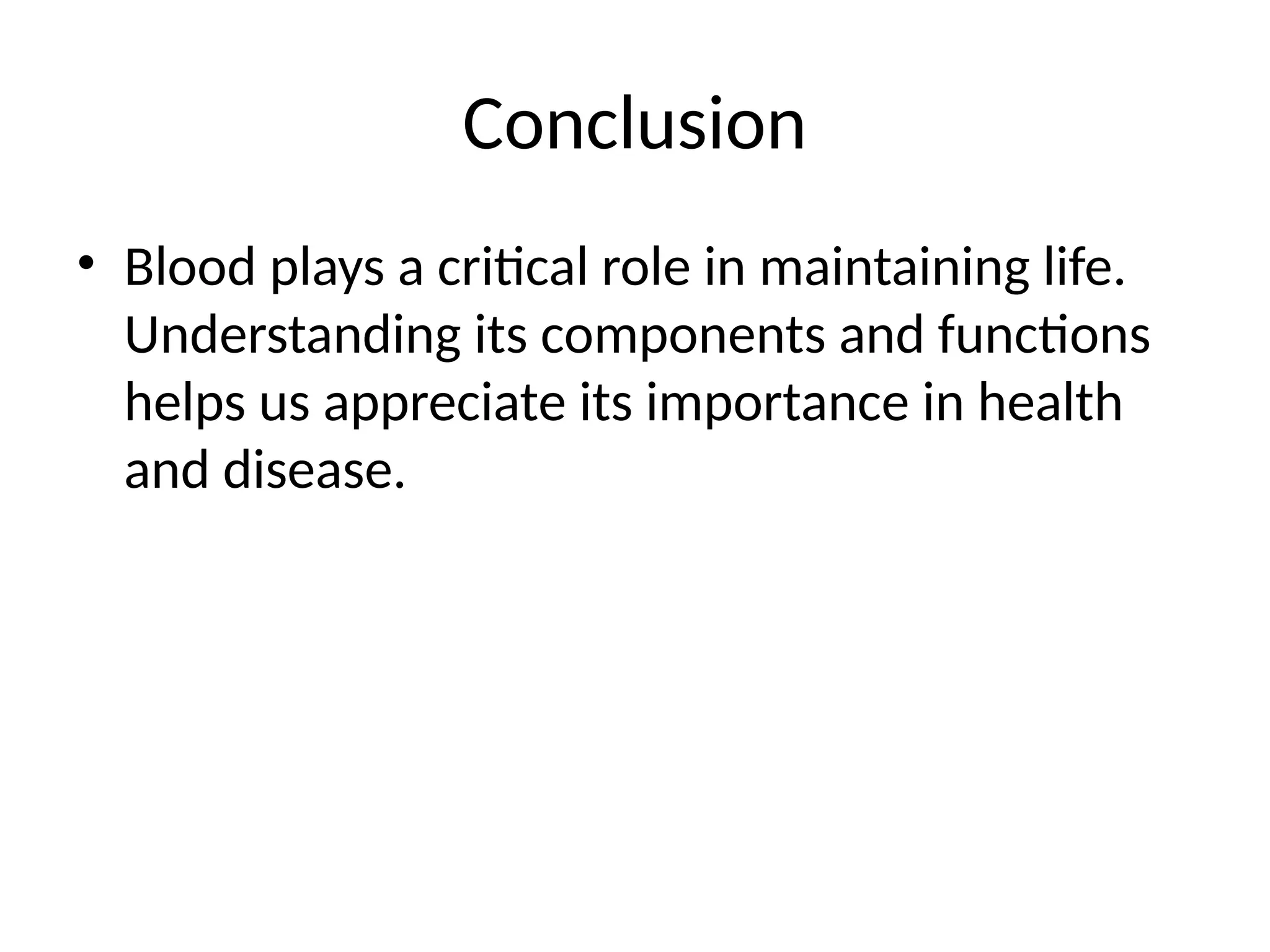 Conclusion

• Blood plays a critical role in maintaining life. Understanding its components and functions helps us appreciate its importance in health and disease.